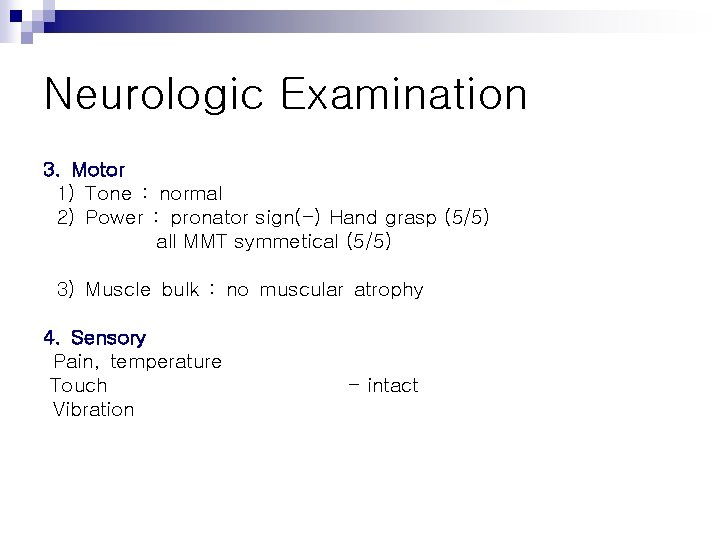 Neurologic Examination

3. Motor
1) Tone : normal
2) Power : pronator sign(-) Hand grasp (5/5)
all MMT symmetical (5/5)

3) Muscle bulk : no muscular atrophy

4. Sensory
Pain, temperature
Touch - intact
Vibration